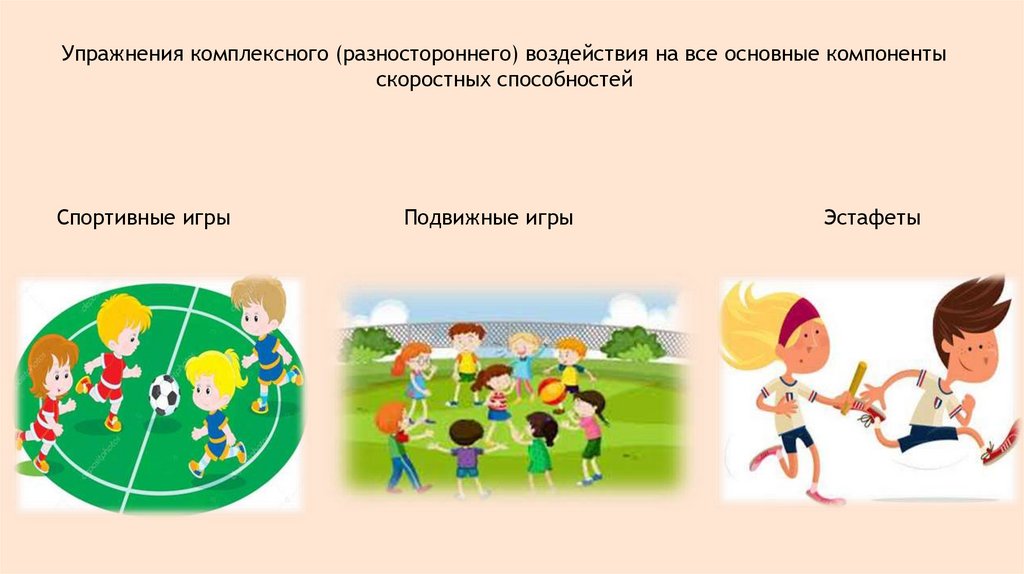 Упражнения комплексного (разностороннего) воздействия на все основные компоненты скоростных способностей

Спортивные игры

Подвижные игры

Эстафеты